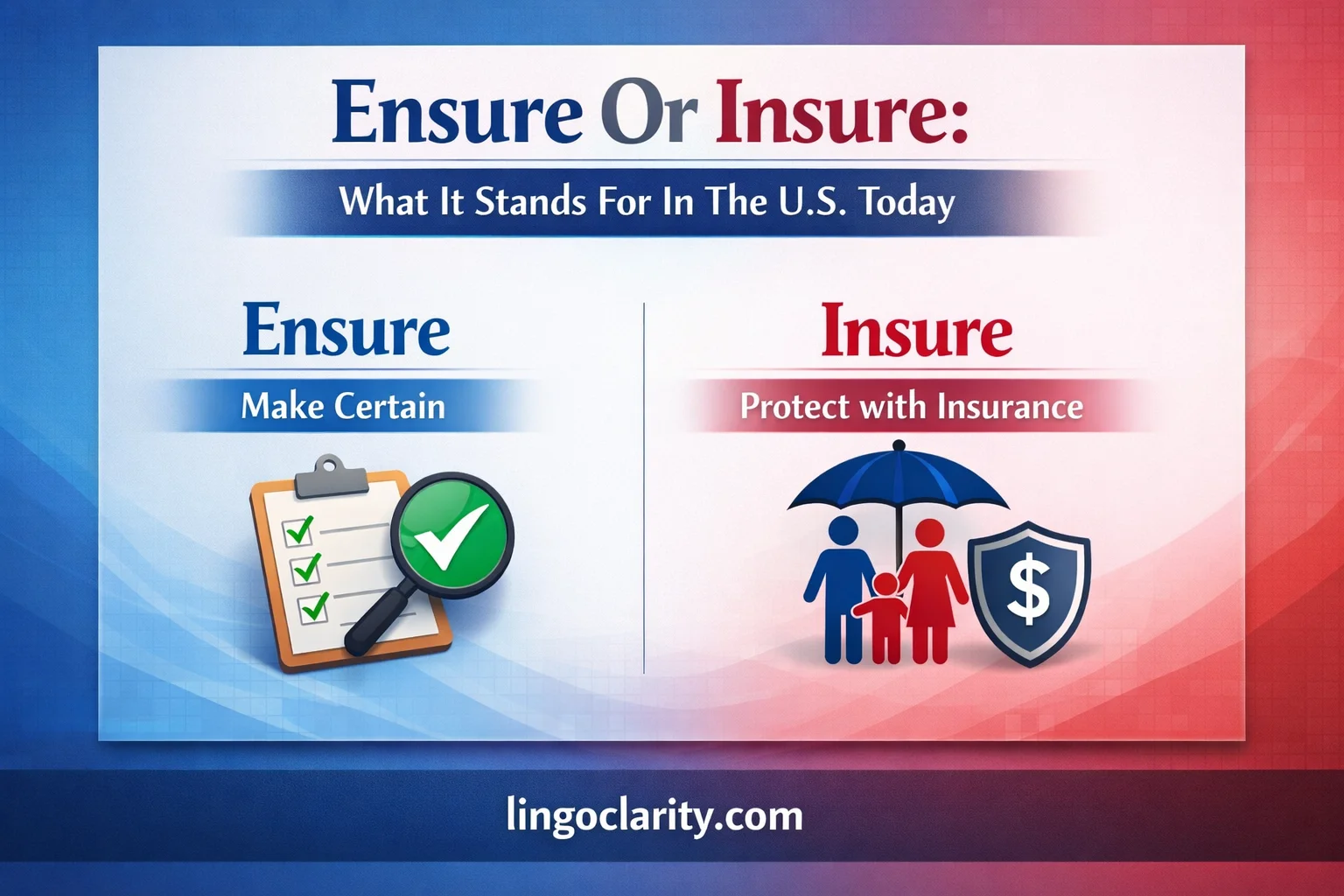 Ensure Or Insure:

What It Stands For In The U.S. Today

Ensure

Make Certain

Insure

Protect with Insurance

$

lingoclarity.com